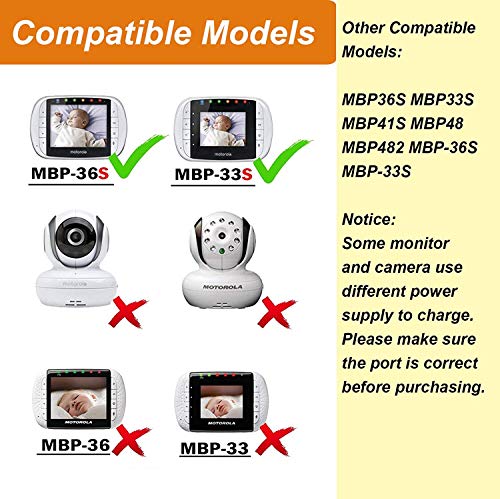 Compatible Models

motorola

MBP-36S

motorola

MBP-33S

motorola

MOTOROLA

MOTOROLA

MBP-36

MOTOROLA

MBP-33

Other Compatible Models:

MBP36S MBP33S MBP41S MBP48 MBP482 MBP-36S MBP-33S

Notice:
Some monitor and camera use different power supply to charge. Please make sure the port is correct before purchasing.